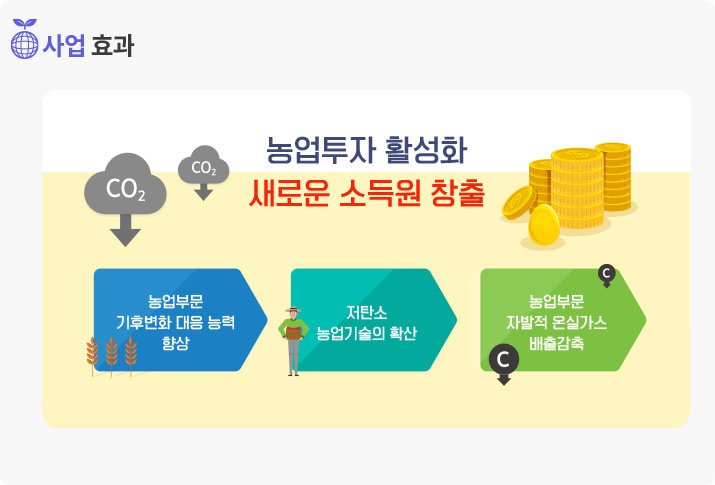 사업 효과

농업투자 활성화
새로운 소득원 창출

$CO_2$

$CO_2$

농업부문
기후변화 대응 능력
향상

저탄소
농업기술의 확산

농업부문
자발적 온실가스
배출감축

C

C